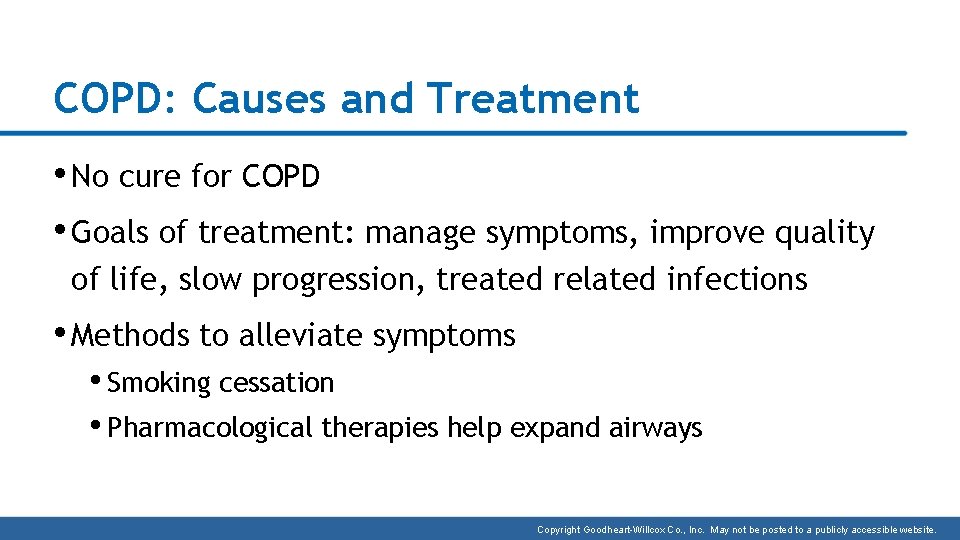 COPD: Causes and Treatment

• No cure for COPD

• Goals of treatment: manage symptoms, improve quality of life, slow progression, treated related infections

• Methods to alleviate symptoms

• Smoking cessation

• Pharmacological therapies help expand airways

Copyright Goodheart-Willcox Co., Inc. May not be posted to a publicly accessible website.